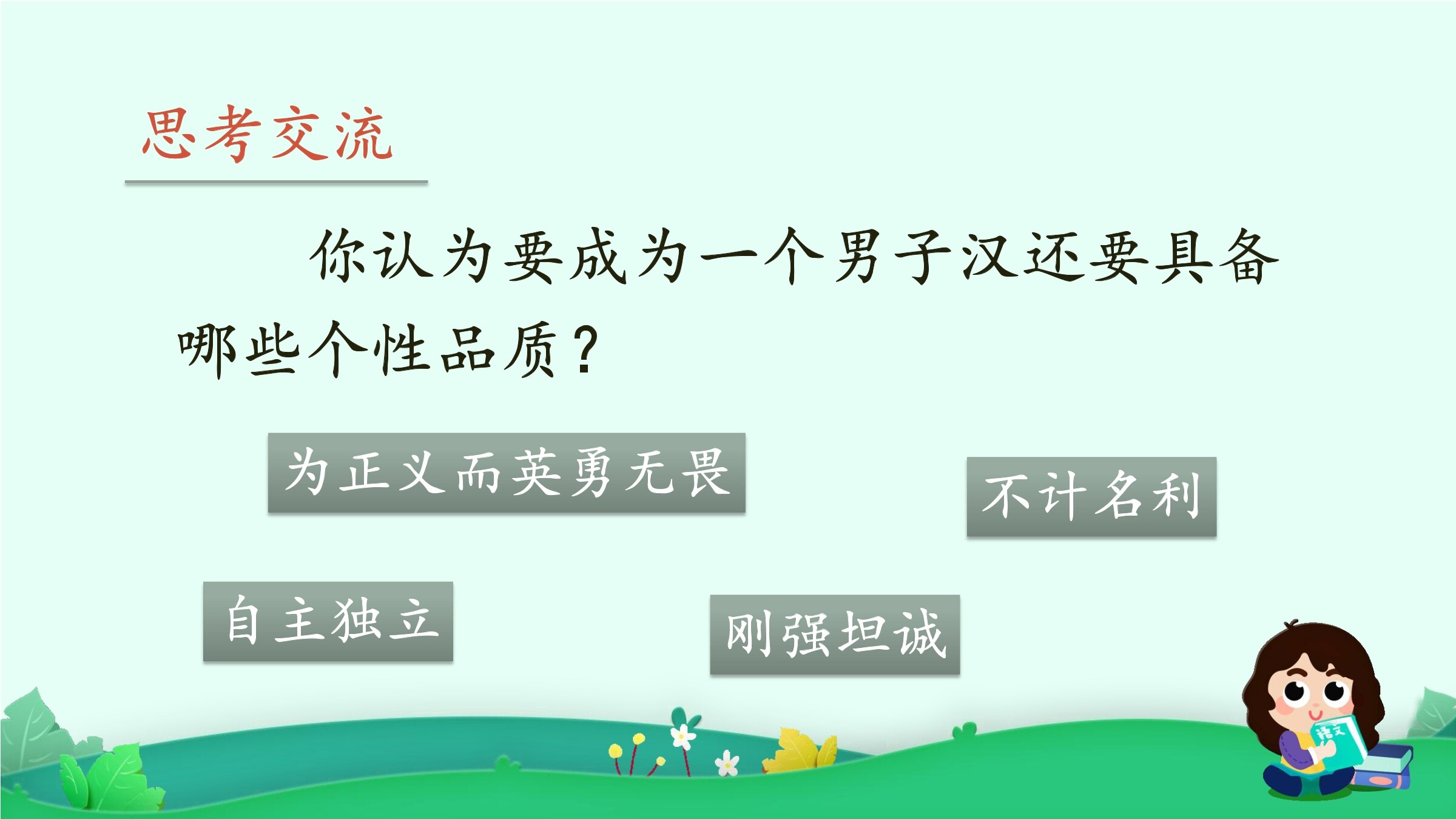 思考交流

你认为要成为一个男子汉还要具备哪些个性品质？

为正义而英勇无畏

不计名利

自主独立

刚强坦诚

语文